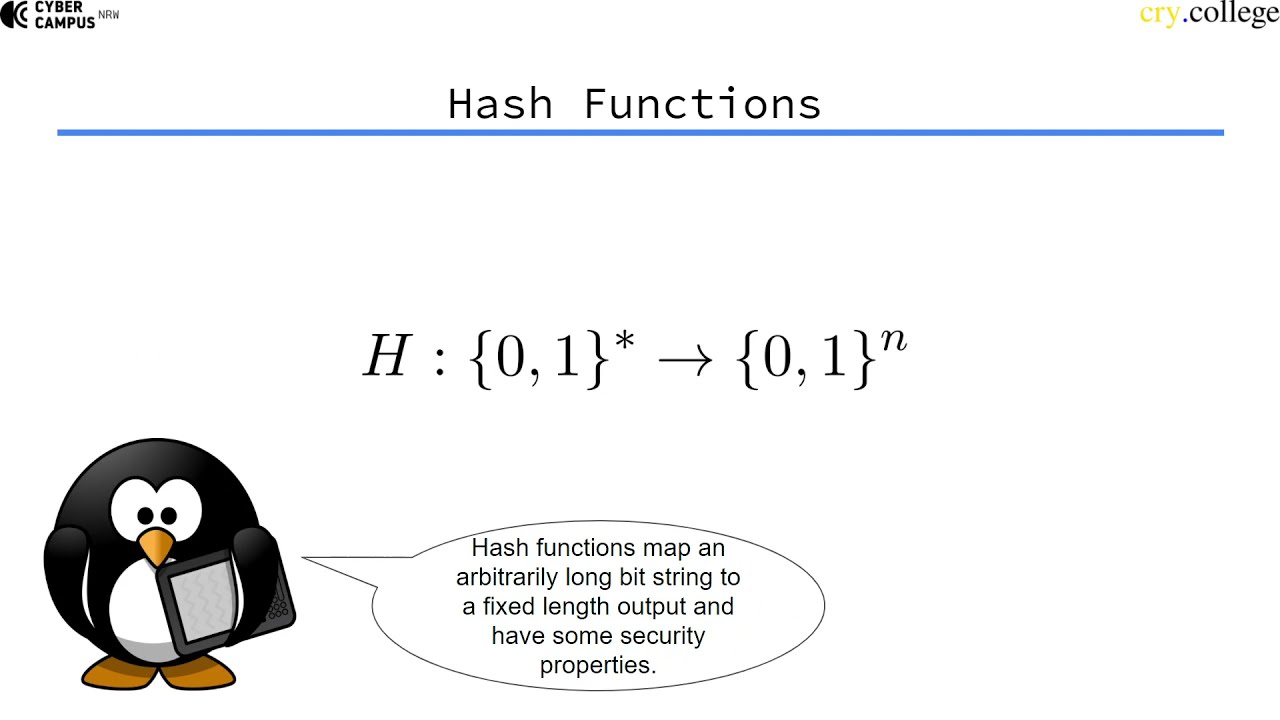 CYBER CAMPUS NRW

cry.college

Hash Functions

$H : \{0,1\}^* \rightarrow \{0,1\}^n$

Hash functions map an arbitrarily long bit string to a fixed length output and have some security properties.